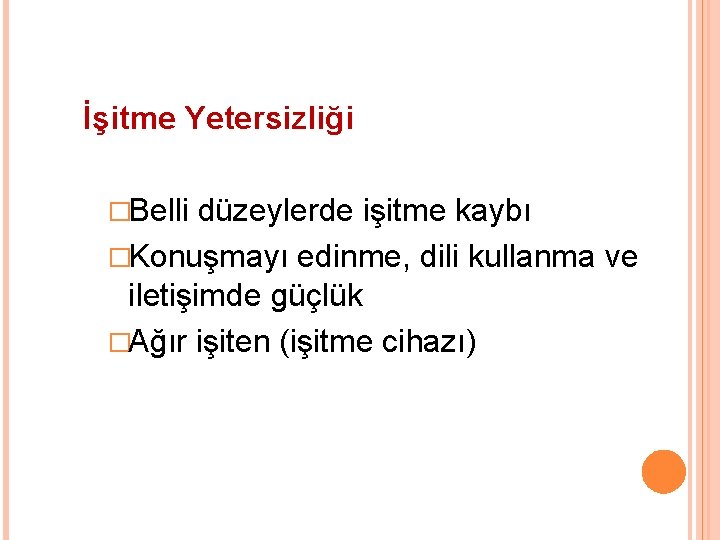 İşitme Yetersizliği

□Belli düzeylerde işitme kaybı

□Konuşmayı edinme, dili kullanma ve iletişimde güçlük

□Ağır işiten (işitme cihazı)